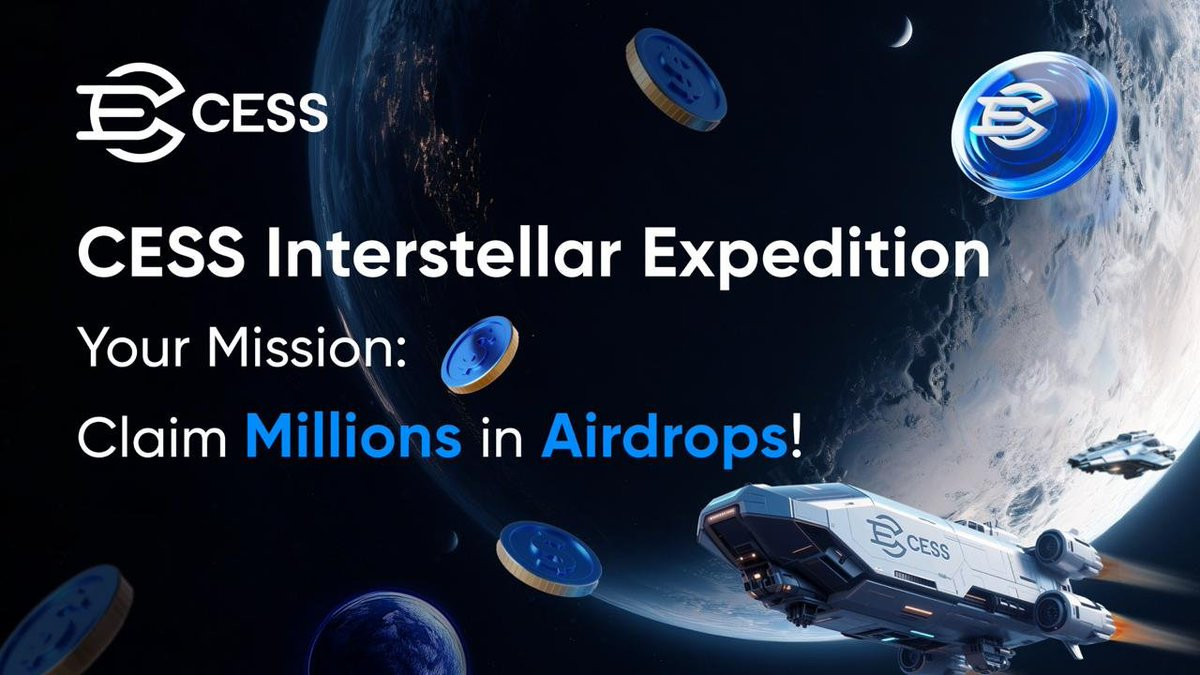 CESS

CESS Interstellar Expedition

Your Mission:

Claim Millions in Airdrops!

CESS